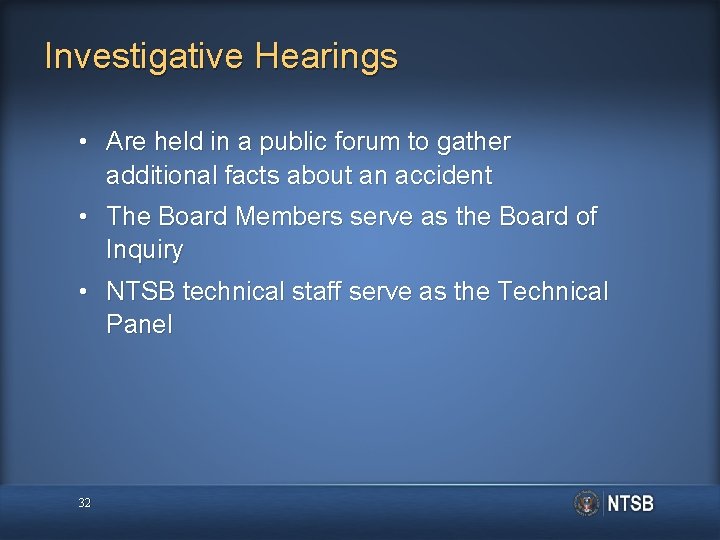 Investigative Hearings

• Are held in a public forum to gather additional facts about an accident

• The Board Members serve as the Board of Inquiry

• NTSB technical staff serve as the Technical Panel

32

NTSB